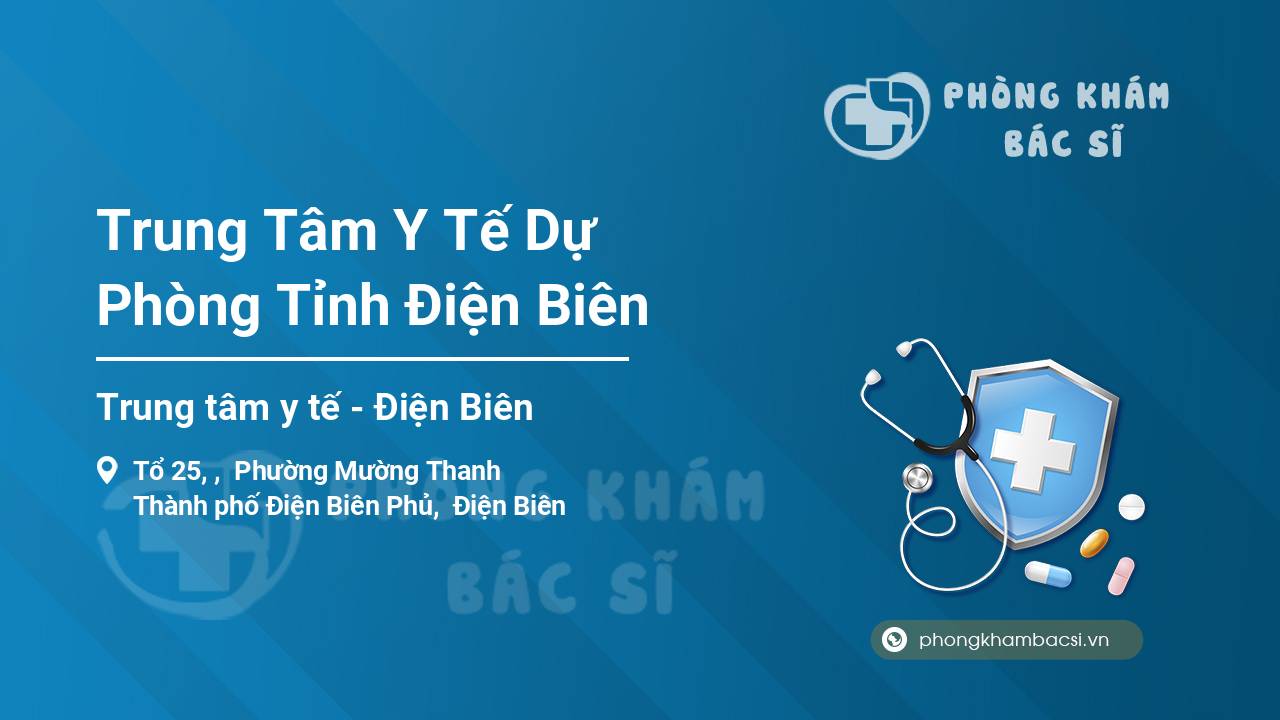 PHÒNG KHÁM BÁC SĨ

Trung Tâm Y Tế Dự Phòng Tỉnh Điện Biên

Trung tâm y tế - Điện Biên

Tổ 25, , Phường Mường Thanh
Thành phố Điện Biên Phủ, Điện Biên

PHÒNG KHÁM BÁC SĨ

phongkhambacsi.vn